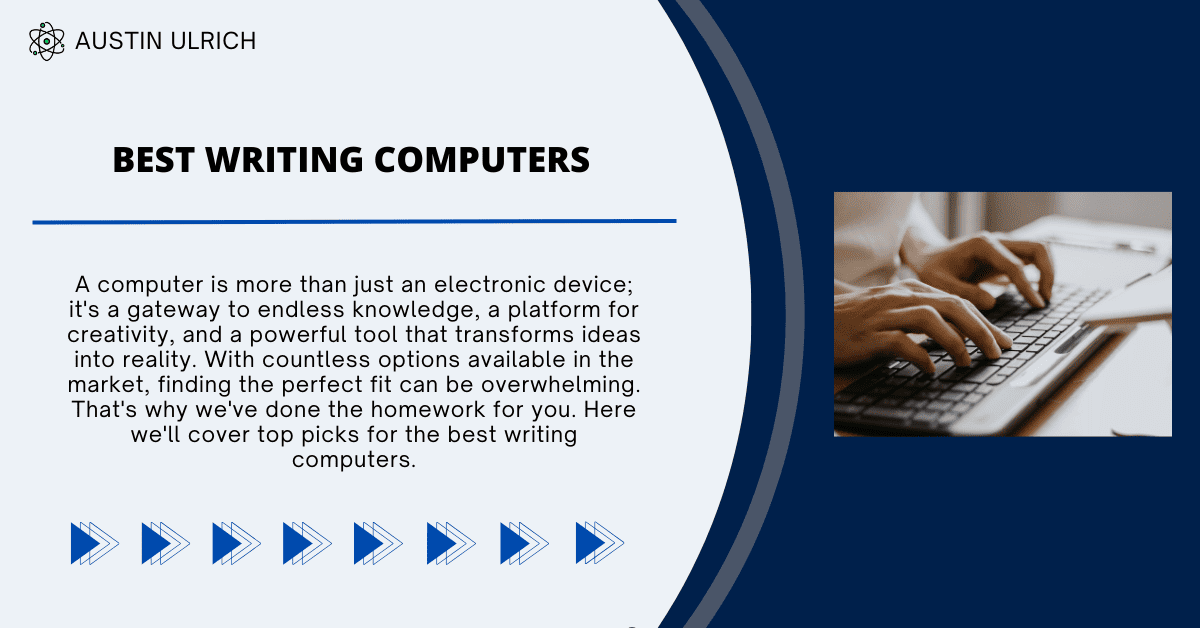 AUSTIN ULRICH

BEST WRITING COMPUTERS

A computer is more than just an electronic device; it's a gateway to endless knowledge, a platform for creativity, and a powerful tool that transforms ideas into reality. With countless options available in the market, finding the perfect fit can be overwhelming. That's why we've done the homework for you. Here we'll cover top picks for the best writing computers.